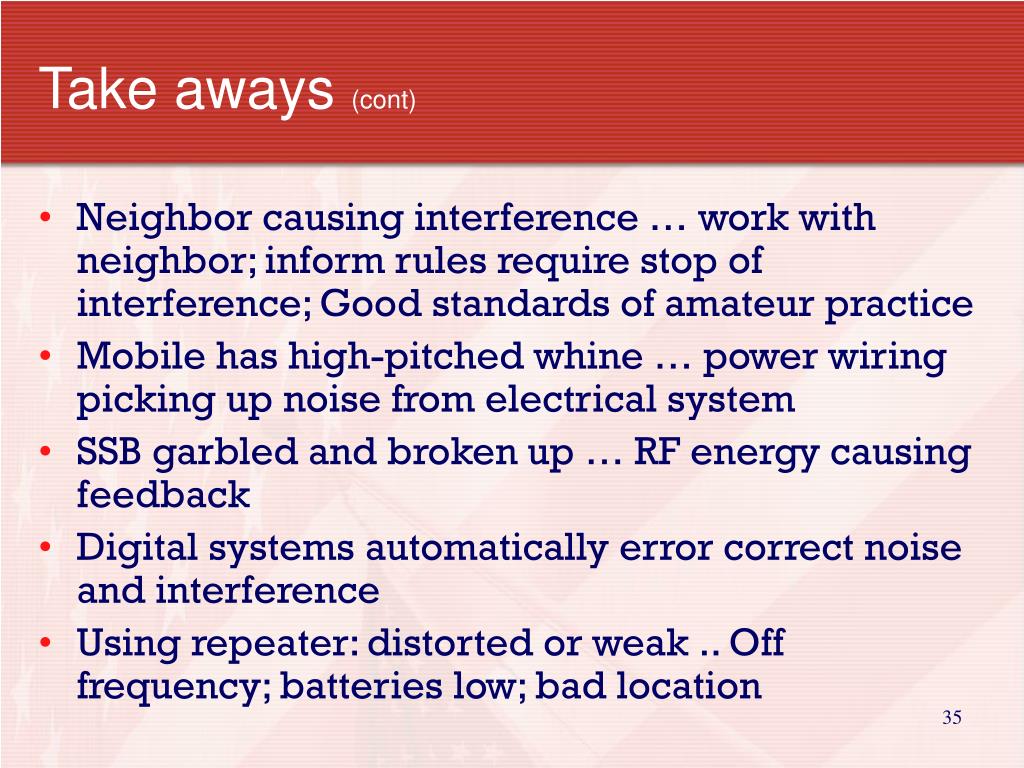 Take aways (cont)

• Neighbor causing interference … work with neighbor; inform rules require stop of interference; Good standards of amateur practice
• Mobile has high-pitched whine … power wiring picking up noise from electrical system
• SSB garbled and broken up … RF energy causing feedback
• Digital systems automatically error correct noise and interference
• Using repeater: distorted or weak .. Off frequency; batteries low; bad location

35